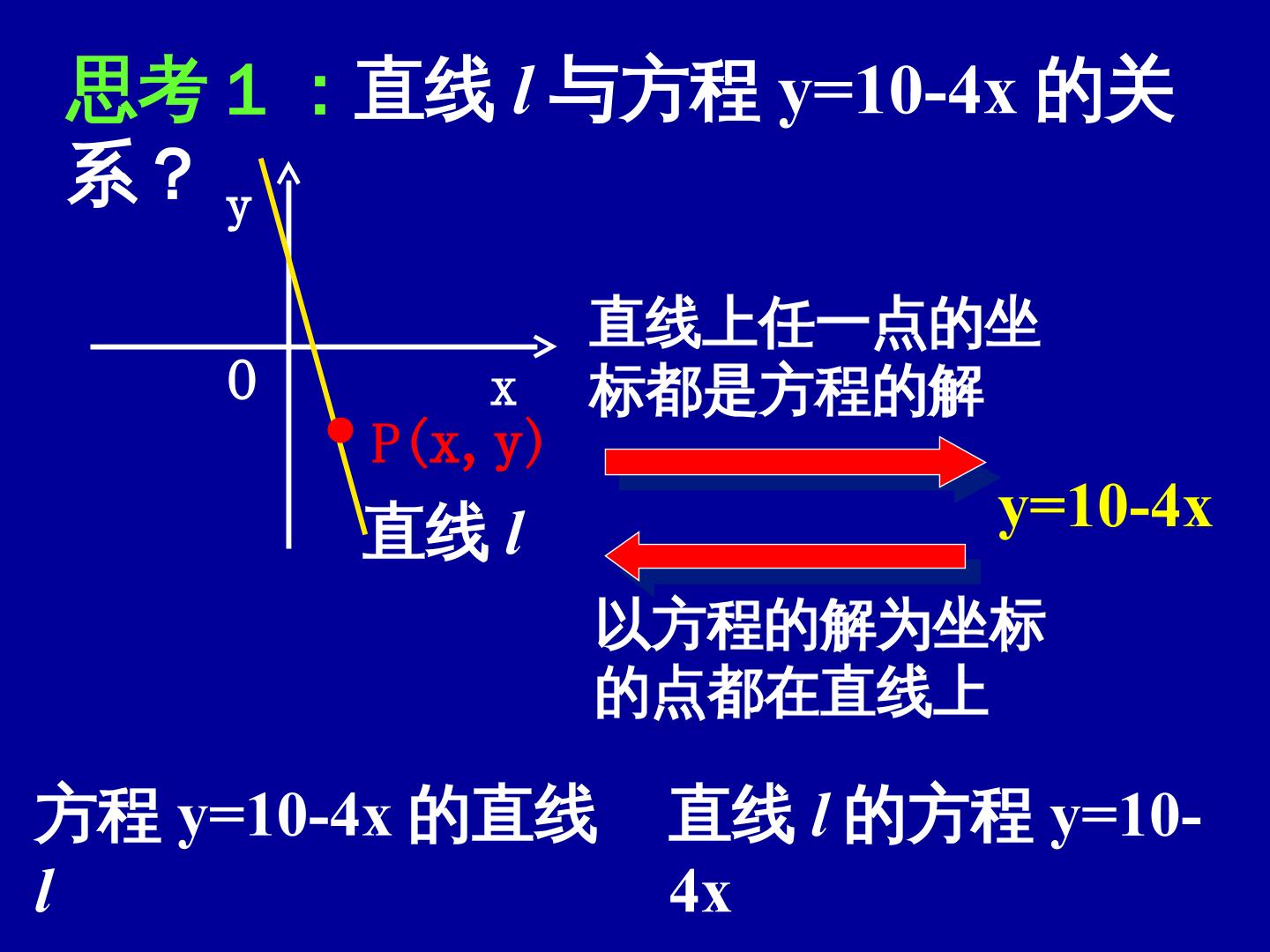 思考１：直线 $l$ 与方程 y=10-4x 的关系？

y

0

x

P(x, y)

直线 $l$

直线上任一点的坐标都是方程的解

y=10-4x

以方程的解为坐标的点都在直线上

方程 y=10-4x 的直线 $l$

直线 $l$ 的方程 y=10-4x